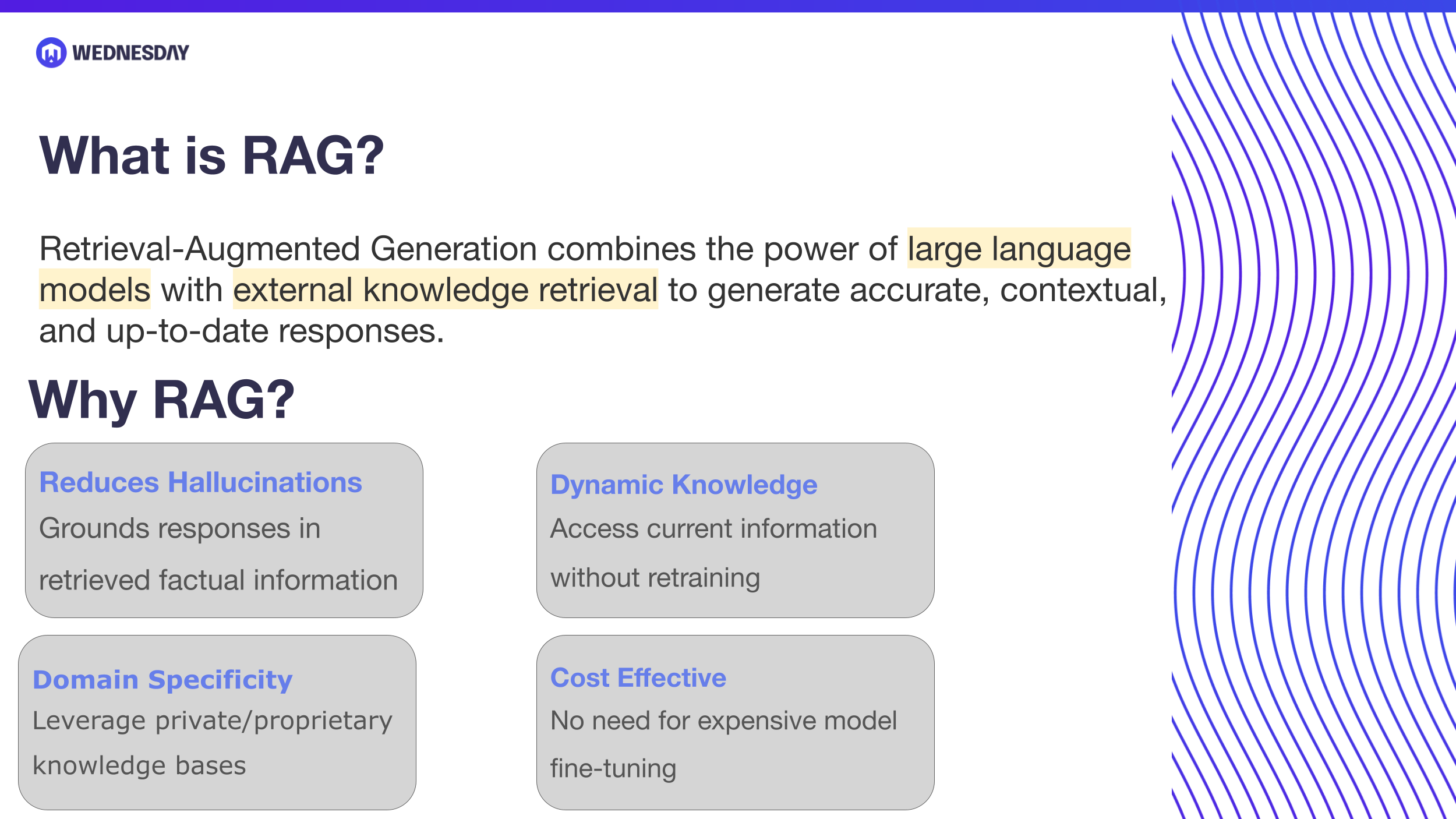 WEDNESDAY

What is RAG?

Retrieval-Augmented Generation combines the power of large language models with external knowledge retrieval to generate accurate, contextual, and up-to-date responses.

Why RAG?

Reduces Hallucinations
Grounds responses in retrieved factual information

Dynamic Knowledge
Access current information without retraining

Domain Specificity
Leverage private/proprietary knowledge bases

Cost Effective
No need for expensive model fine-tuning